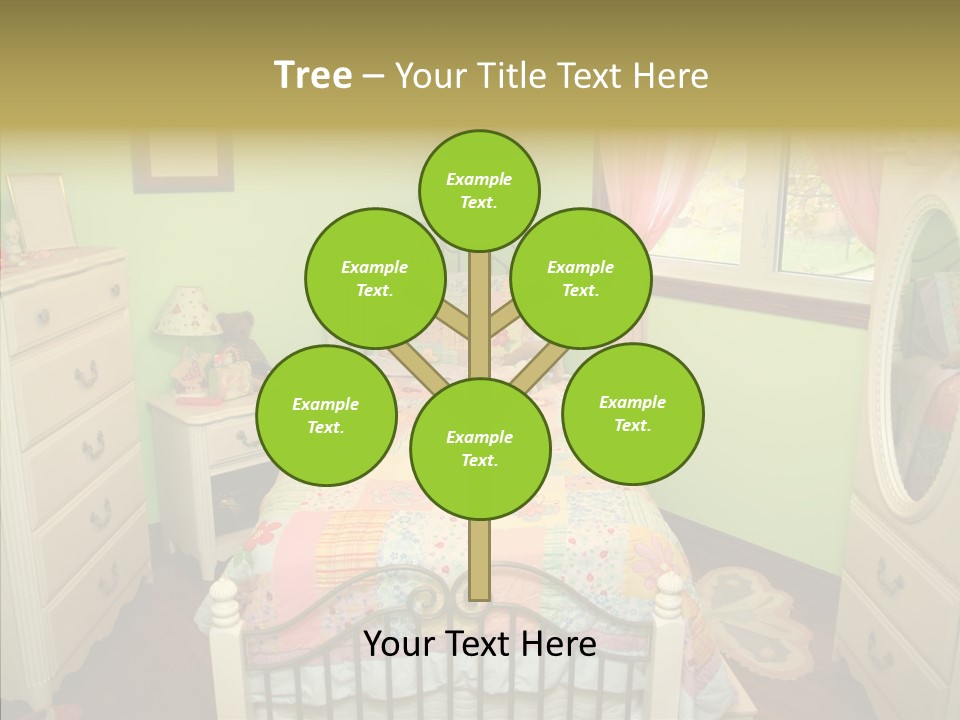 Tree – Your Title Text Here

Example Text.

Example Text.

Example Text.

Example Text.

Example Text.

Example Text.

Your Text Here